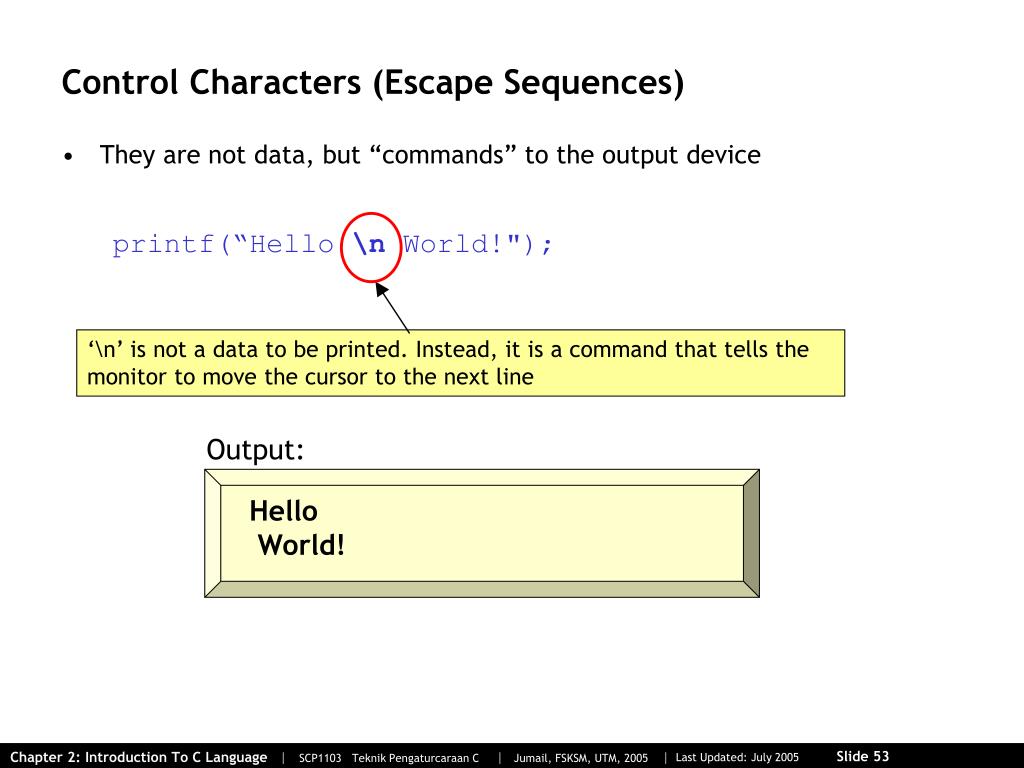 Control Characters (Escape Sequences)

• They are not data, but “commands” to the output device

printf(“Hello \n World!");

‘\n’ is not a data to be printed. Instead, it is a command that tells the monitor to move the cursor to the next line

Output:

Hello
World!

Chapter 2: Introduction To C Language | SCP1103 Teknik Pengaturcaraan C | Jumail, FSKSM, UTM, 2005 | Last Updated: July 2005 Slide 53